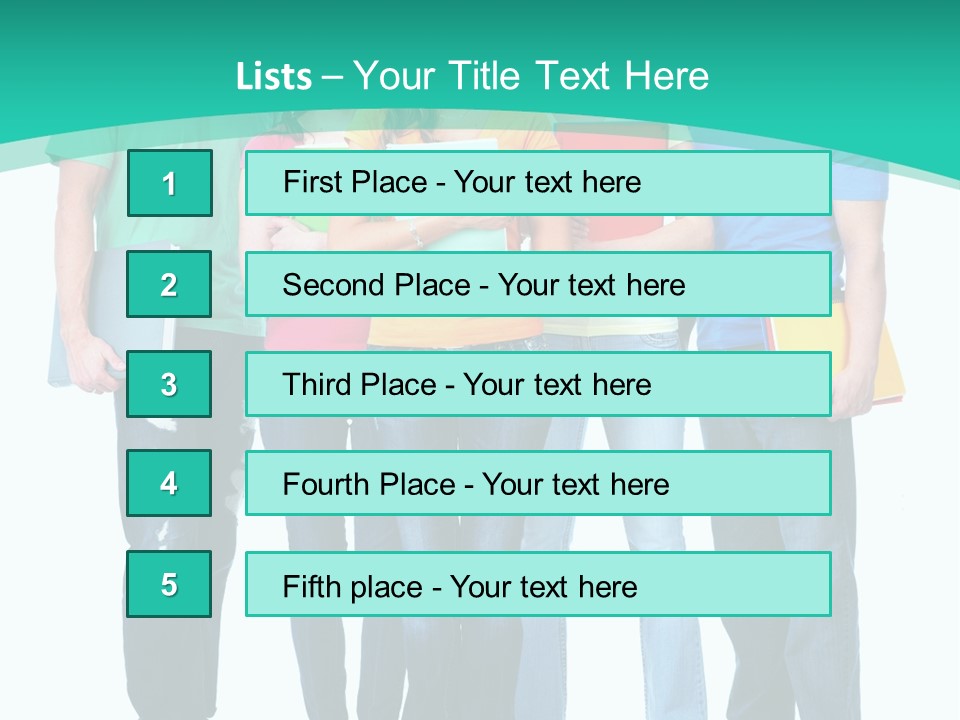 Lists – Your Title Text Here

1

First Place - Your text here

2

Second Place - Your text here

3

Third Place - Your text here

4

Fourth Place - Your text here

5

Fifth place - Your text here